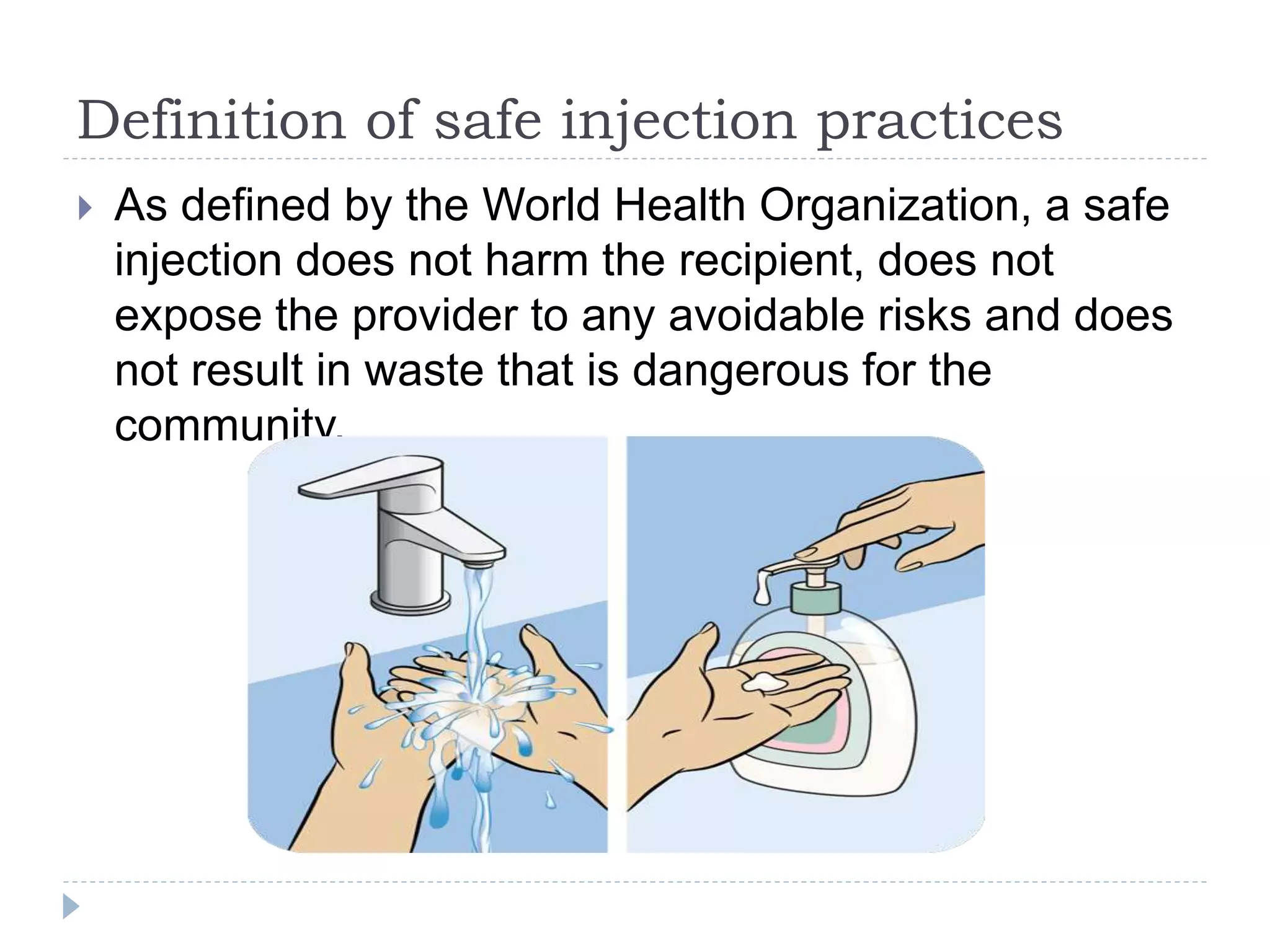 Definition of safe injection practices

As defined by the World Health Organization, a safe injection does not harm the recipient, does not expose the provider to any avoidable risks and does not result in waste that is dangerous for the community.